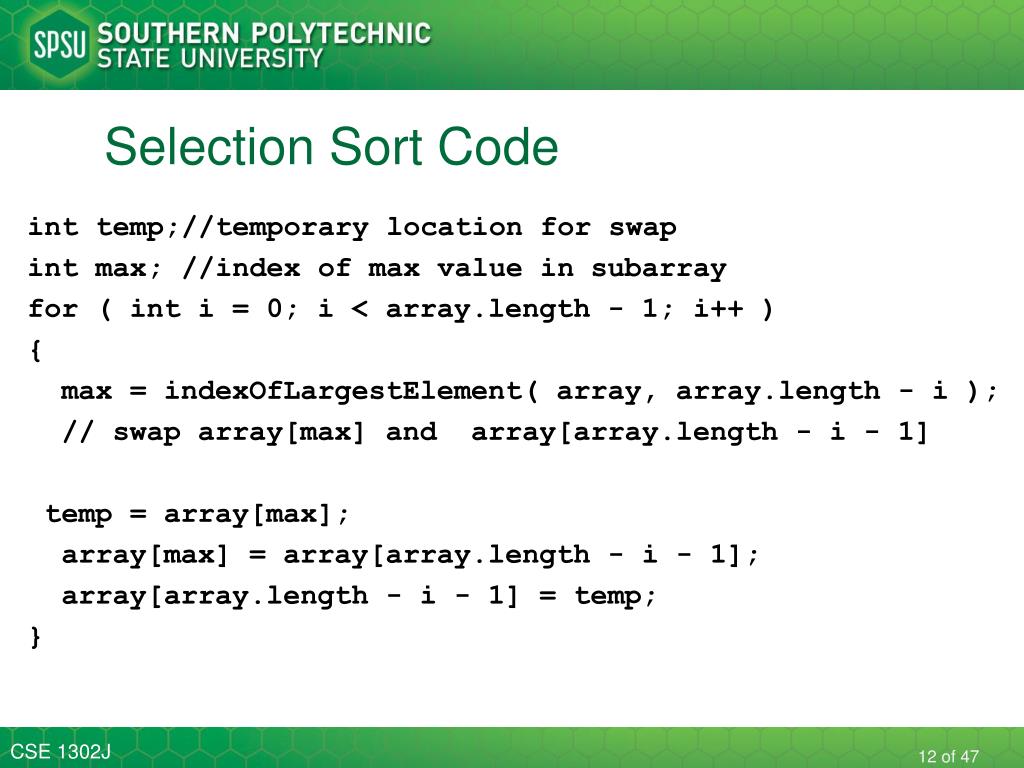 SPSU SOUTHERN POLYTECHNIC STATE UNIVERSITY

Selection Sort Code

int temp;//temporary location for swap
int max; //index of max value in subarray
for ( int i = 0; i < array.length - 1; i++ )
{
  max = indexOfLargestElement( array, array.length - i );
  // swap array[max] and  array[array.length - i - 1]

 temp = array[max];
  array[max] = array[array.length - i - 1];
  array[array.length - i - 1] = temp;
}

CSE 1302J

12 of 47